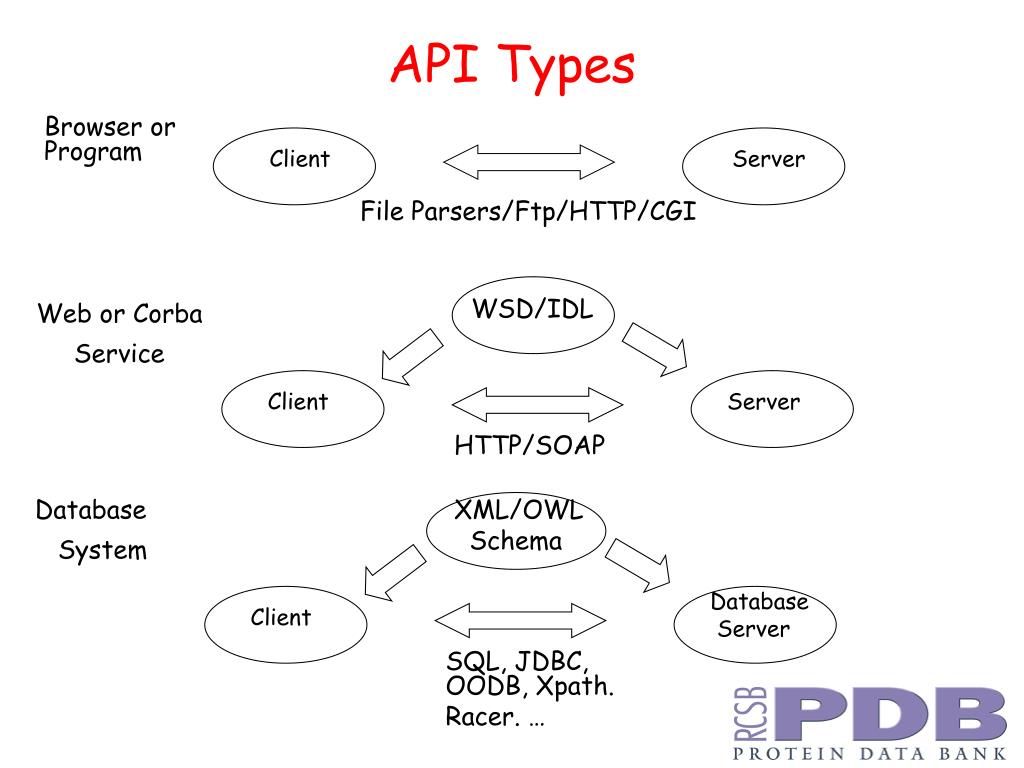 API Types

Browser or Program

Client

Server

File Parsers/Ftp/HTTP/CGI

Web or Corba Service

WSD/IDL

Client

Server

HTTP/SOAP

Database System

XML/OWL Schema

Client

Database Server

SQL, JDBC, OODB, Xpath. Racer. …

RCSB PDB
PROTEIN DATA BANK